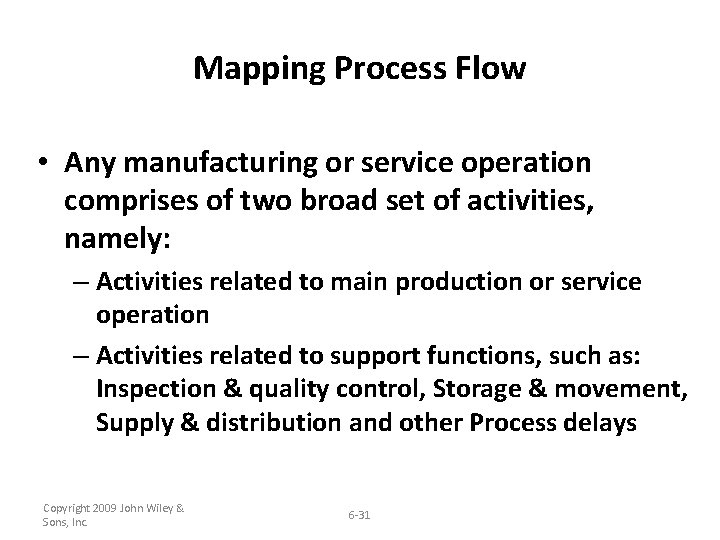 Mapping Process Flow

• Any manufacturing or service operation comprises of two broad set of activities, namely:

– Activities related to main production or service operation

– Activities related to support functions, such as: Inspection & quality control, Storage & movement, Supply & distribution and other Process delays

Copyright 2009 John Wiley & Sons, Inc

6-31